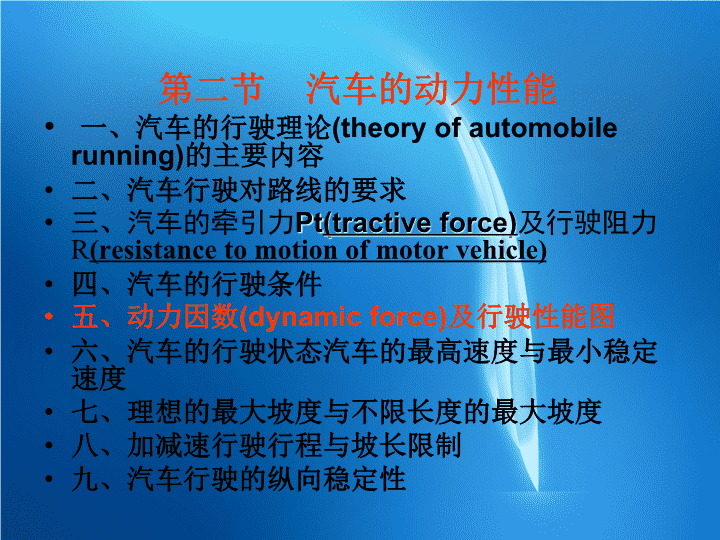 第二节　汽车的动力性能

• 一、汽车的行驶理论(theory of automobile running)的主要内容
• 二、汽车行驶对路线的要求
• 三、汽车的牵引力Pt(tractive force)及行驶阻力R(resistance to motion of motor vehicle)
• 四、汽车的行驶条件
• 五、动力因数(dynamic force)及行驶性能图
• 六、汽车的行驶状态汽车的最高速度与最小稳定速度
• 七、理想的最大坡度与不限长度的最大坡度
• 八、加减速行驶行程与坡长限制
• 九、汽车行驶的纵向稳定性